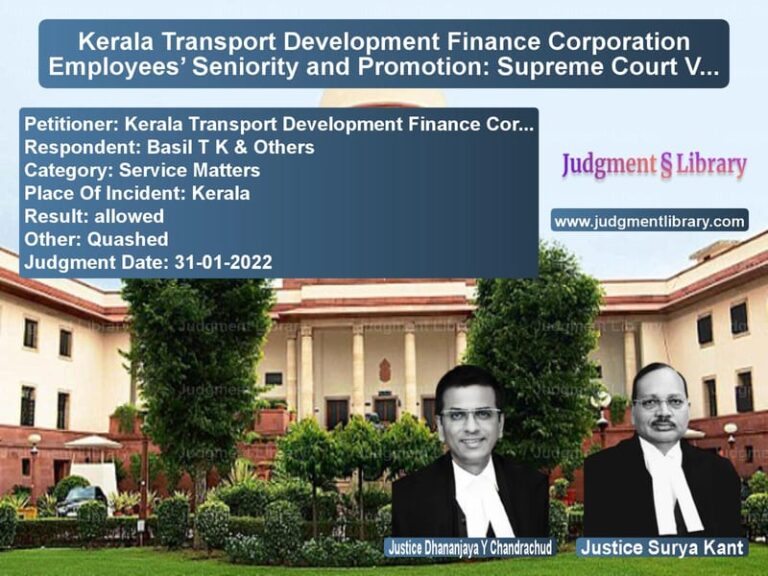 Kerala Transport Development Finance Corporation Employees' Seniority and Promotion: Supreme Court V...

Petitioner: Kerala Transport Development Finance Cor...
Respondent: Basil T K & Others
Category: Service Matters
Place Of Incident: Kerala
Result: allowed
Other: Quashed
Judgment Date: 31-01-2022

Judgment § Library

www.judgmentlibrary.com

Justice Dhananjaya Y Chandrachud

Justice Surya Kant